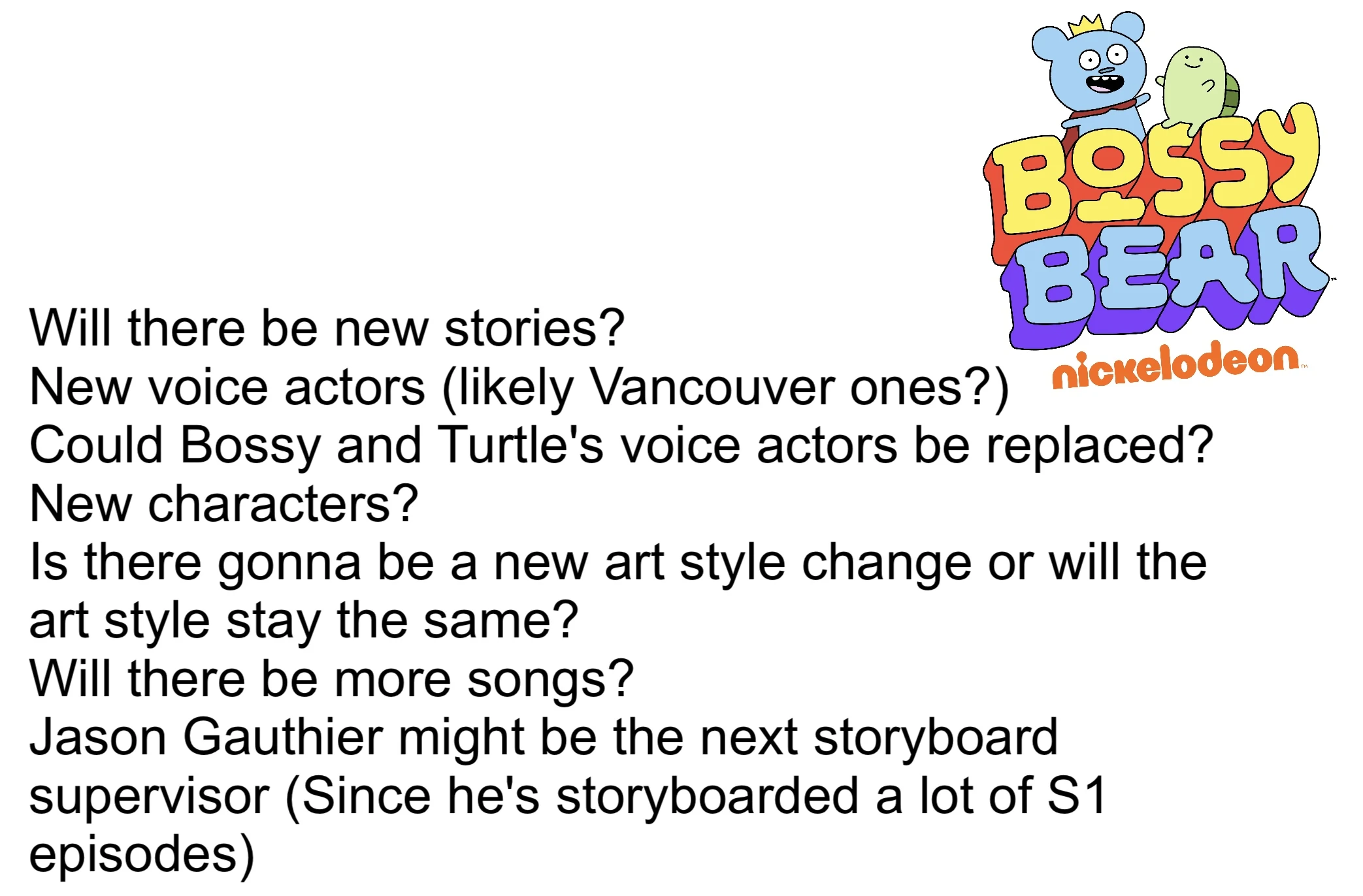 BOSSY BEAR
nickelodeon

Will there be new stories?
New voice actors (likely Vancouver ones?)
Could Bossy and Turtle's voice actors be replaced?
New characters?
Is there gonna be a new art style change or will the art style stay the same?
Will there be more songs?
Jason Gauthier might be the next storyboard supervisor (Since he's storyboarded a lot of S1 episodes)